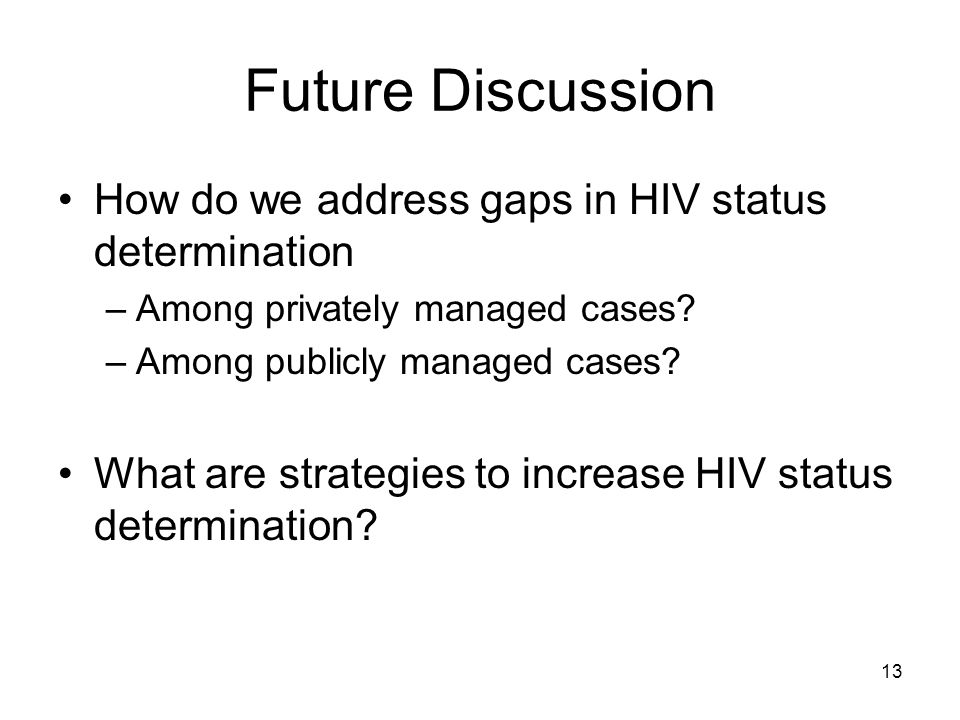 Future Discussion

• How do we address gaps in HIV status determination
– Among privately managed cases?
– Among publicly managed cases?

• What are strategies to increase HIV status determination?

13